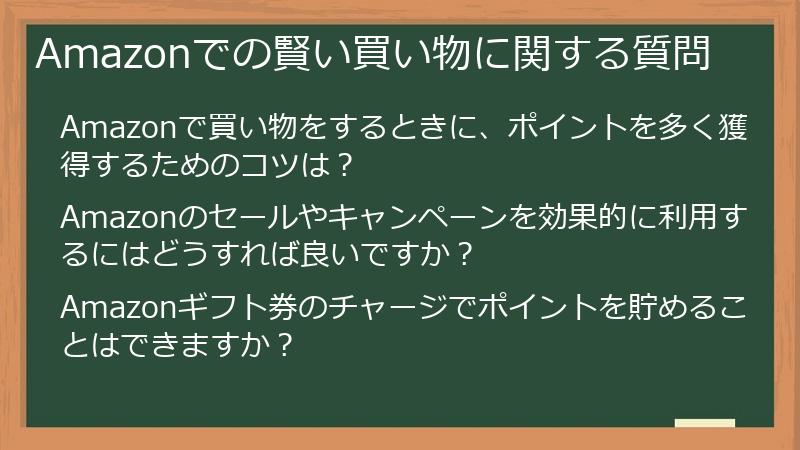 Amazonでの賢い買い物に関する質問

Amazonで買い物をするときに、ポイントを多く獲得するためのコツは？

Amazonのセールやキャンペーンを効果的に利用するにはどうすれば良いですか？

Amazonギフト券のチャージでポイントを貯めることはできますか？